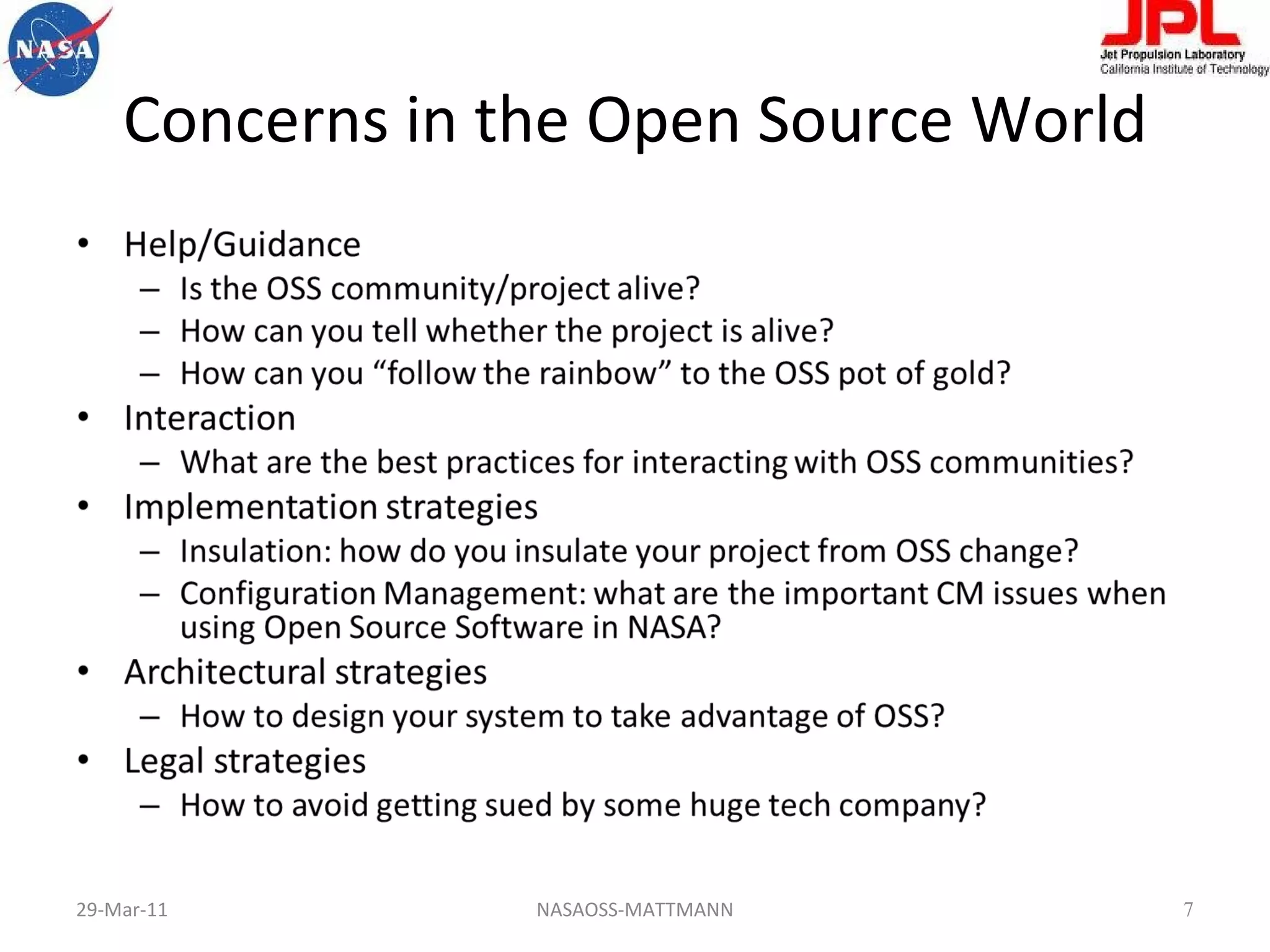 NASA

JPL
Jet Propulsion Laboratory
California Institute of Technology

Concerns in the Open Source World

• Help/Guidance
  – Is the OSS community/project alive?
  – How can you tell whether the project is alive?
  – How can you “follow the rainbow” to the OSS pot of gold?
• Interaction
  – What are the best practices for interacting with OSS communities?
• Implementation strategies
  – Insulation: how do you insulate your project from OSS change?
  – Configuration Management: what are the important CM issues when using Open Source Software in NASA?
• Architectural strategies
  – How to design your system to take advantage of OSS?
• Legal strategies
  – How to avoid getting sued by some huge tech company?

29-Mar-11 NASAOSS-MATTMANN 7